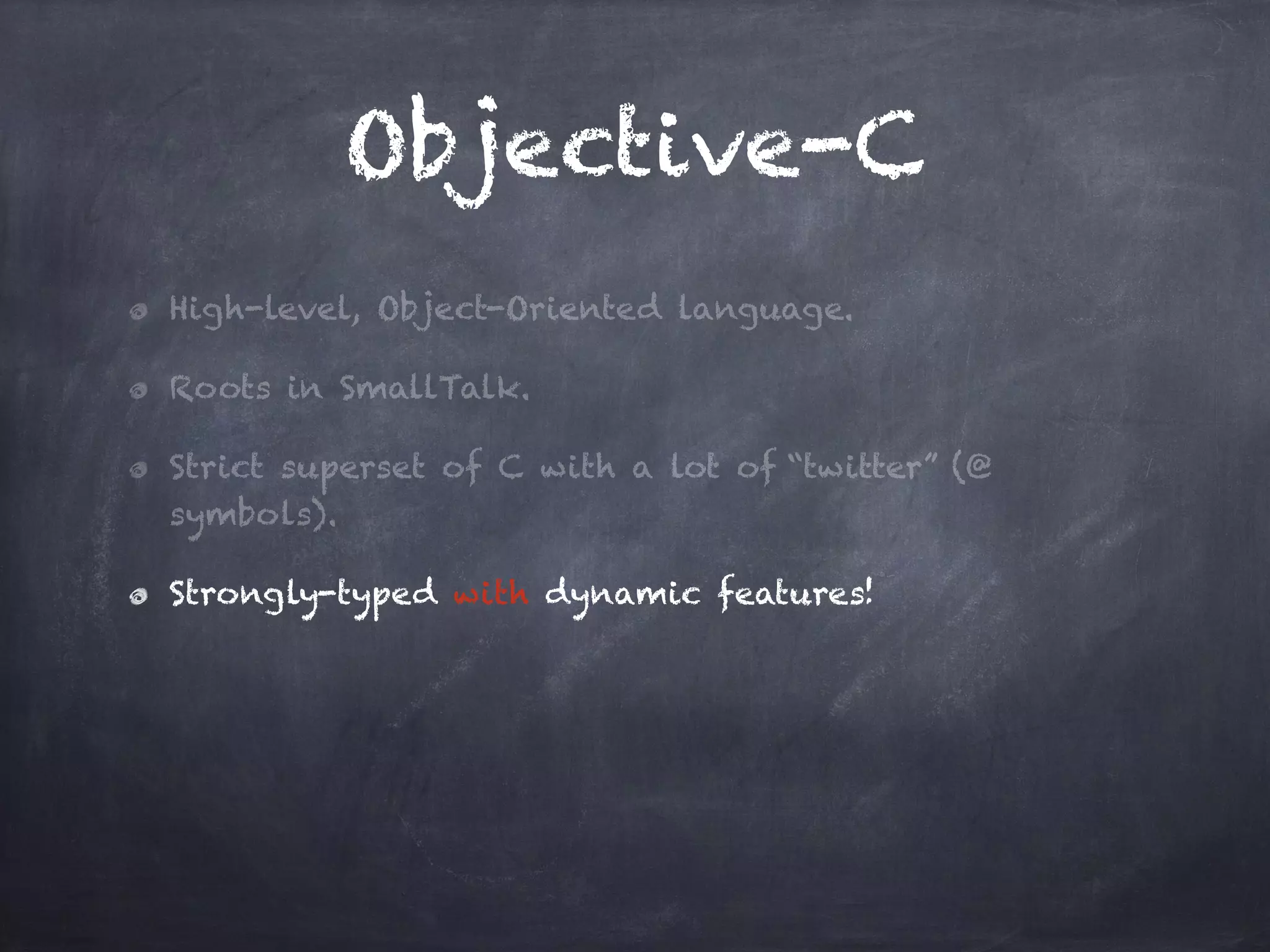 Objective-C

High-level, Object-Oriented language.

Roots in SmallTalk.

Strict superset of C with a lot of “twitter” (@ symbols).

Strongly-typed with dynamic features!